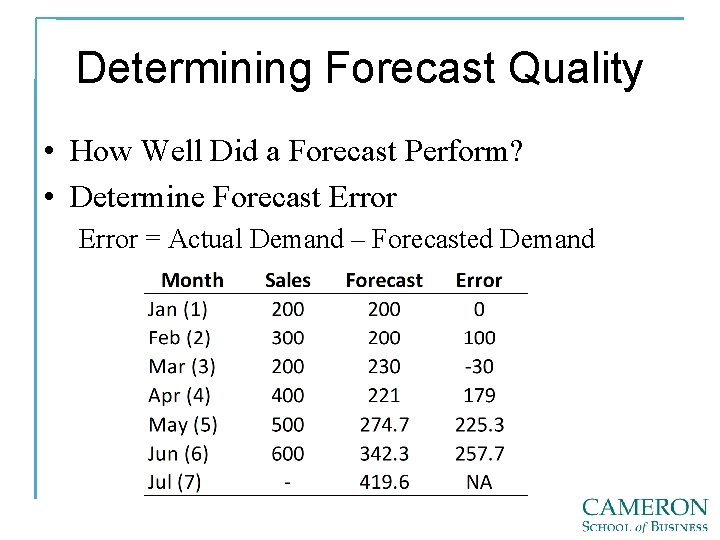 Determining Forecast Quality

• How Well Did a Forecast Perform?
• Determine Forecast Error

Error = Actual Demand – Forecasted Demand

| Month | Sales | Forecast | Error |
|---|---|---|---|
| Jan (1) | 200 | 200 | 0 |
| Feb (2) | 300 | 200 | 100 |
| Mar (3) | 200 | 230 | -30 |
| Apr (4) | 400 | 221 | 179 |
| May (5) | 500 | 274.7 | 225.3 |
| Jun (6) | 600 | 342.3 | 257.7 |
| Jul (7) | - | 419.6 | NA |

CAMERON
SCHOOL of BUSINESS